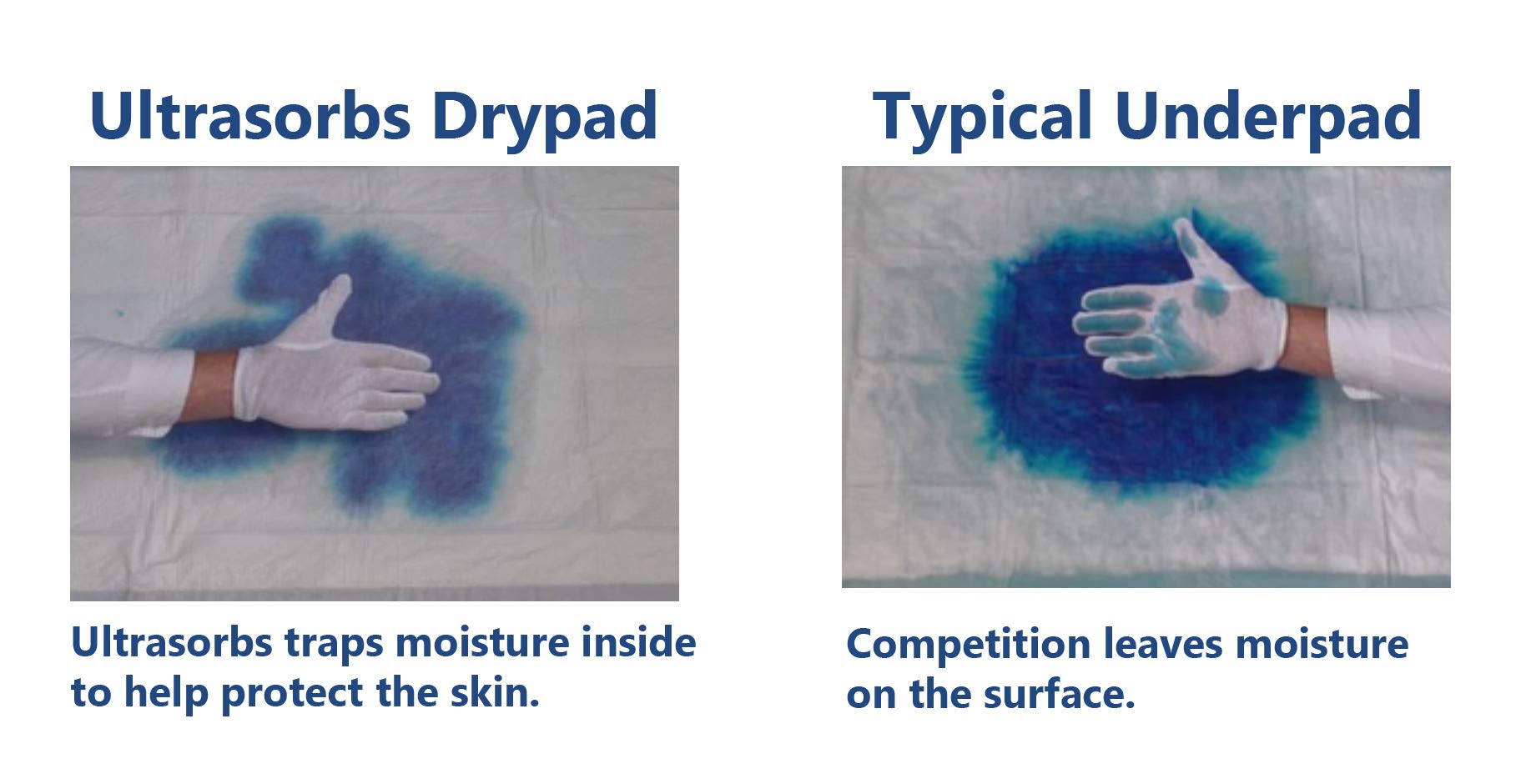 Ultrasorbs Drypad

Ultrasorbs traps moisture inside to help protect the skin.

Typical Underpad

Competition leaves moisture on the surface.